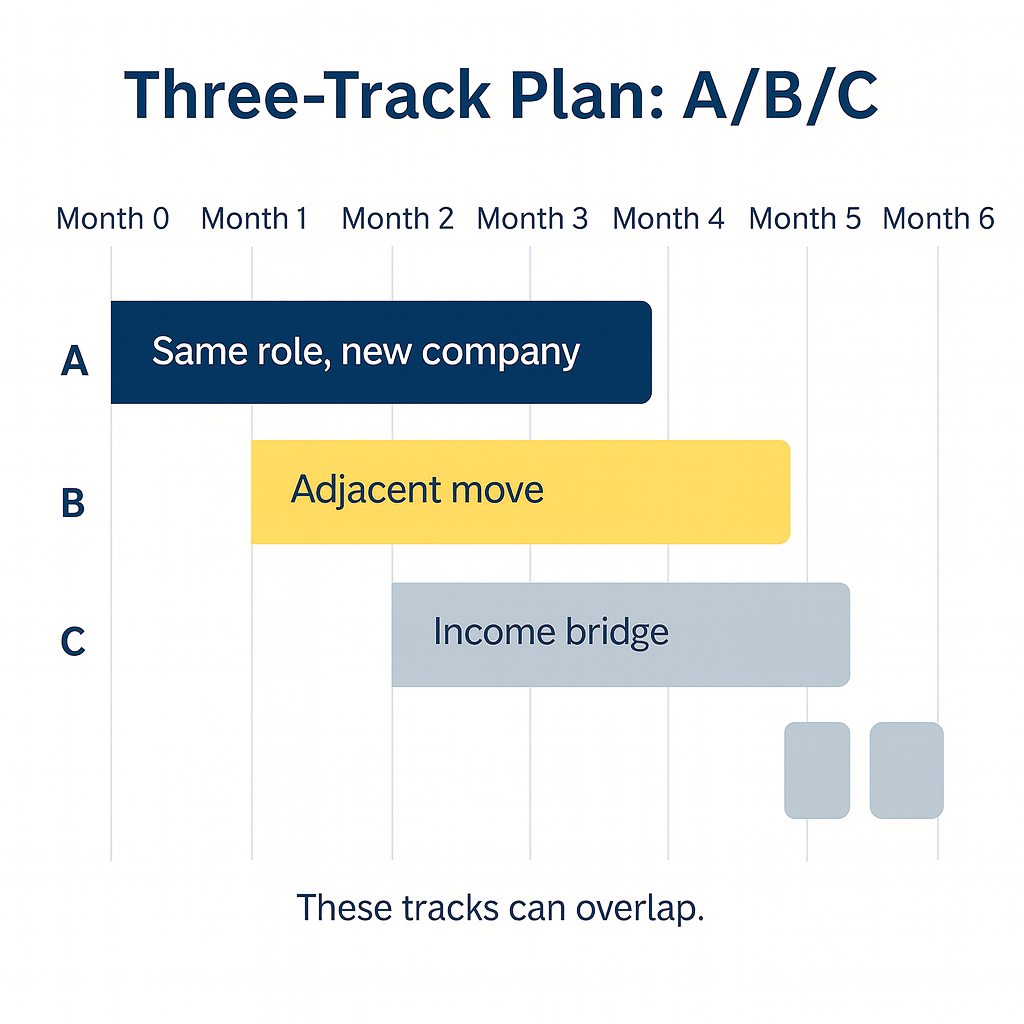 Three-Track Plan: A/B/C

Month 0 Month 1 Month 2 Month 3 Month 4 Month 5 Month 6

A Same role, new company

B Adjacent move

C Income bridge

These tracks can overlap.